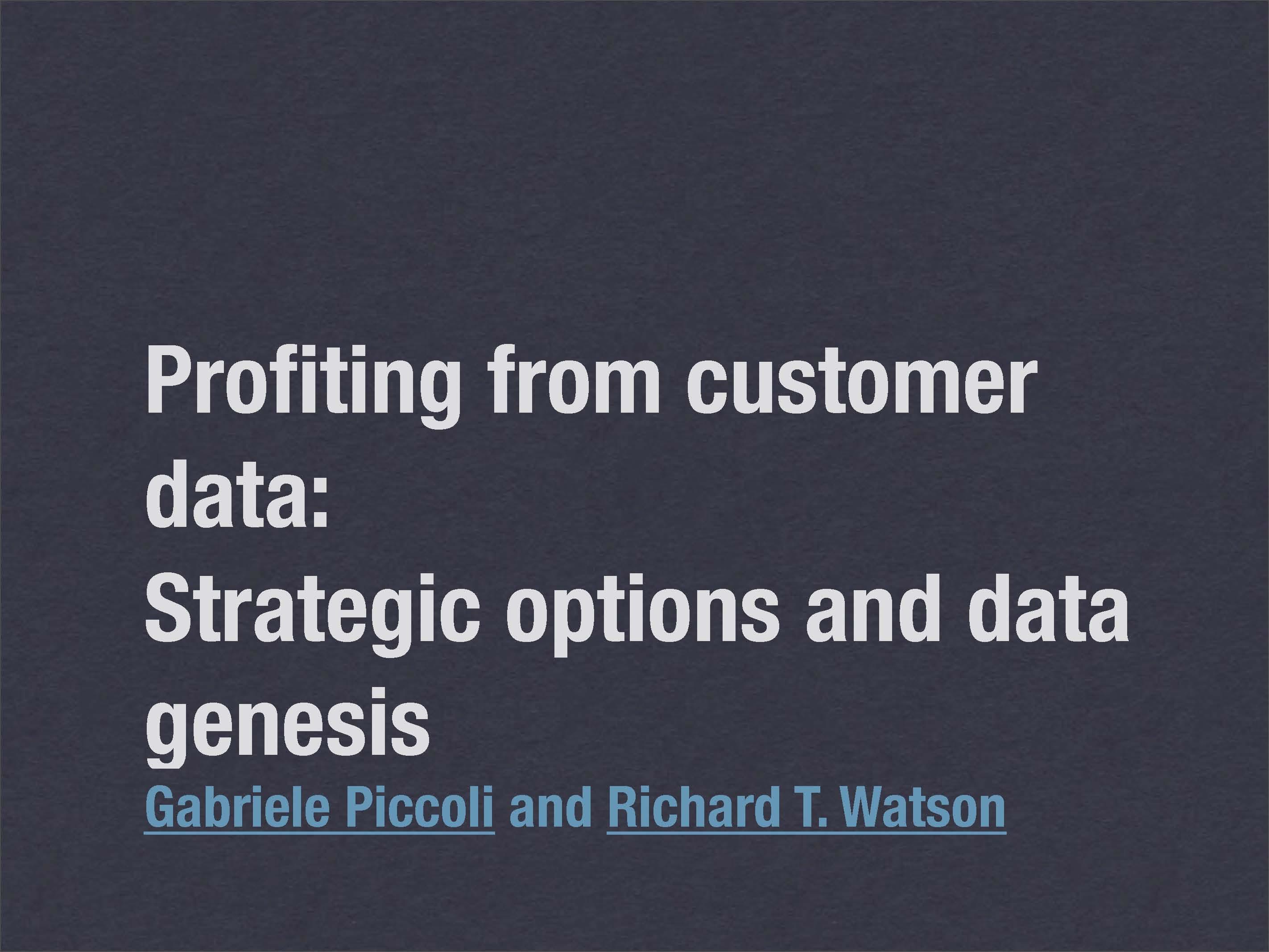 Profiting from customer data:
Strategic options and data genesis

Gabriele Piccoli and Richard T. Watson